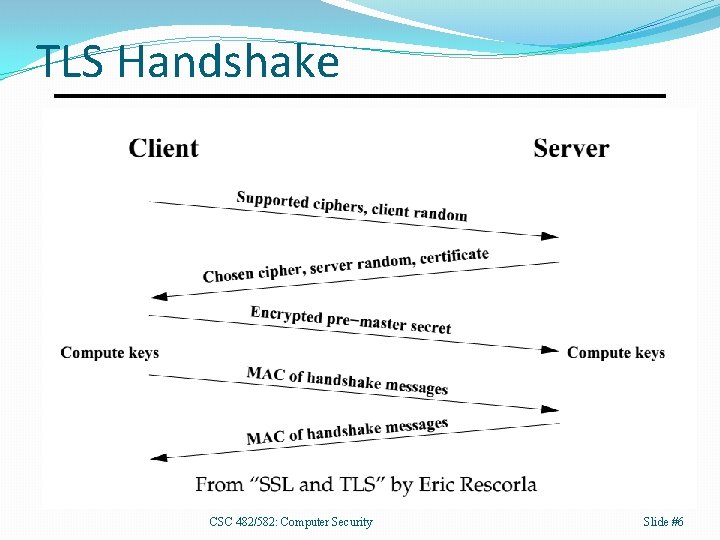 TLS Handshake

Client

Server

Supported ciphers, client random

Chosen cipher, server random, certificate

Encrypted pre−master secret

Compute keys

Compute keys

MAC of handshake messages

MAC of handshake messages

From “SSL and TLS” by Eric Rescorla

CSC 482/582: Computer Security

Slide #6